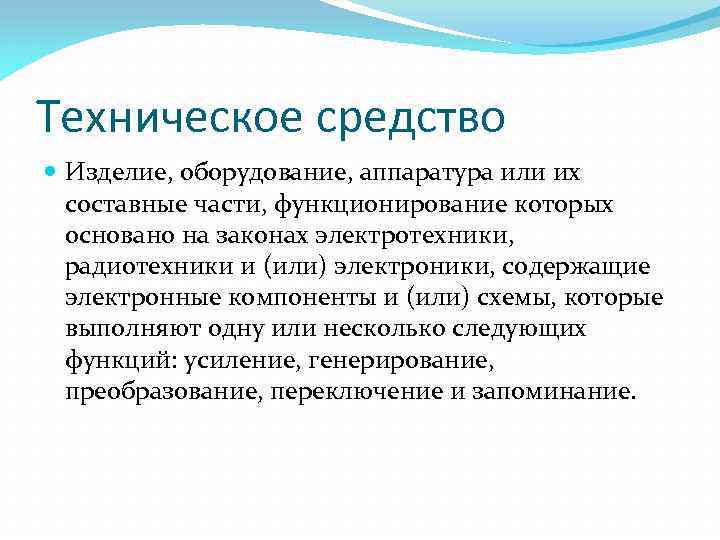 Техническое средство

Изделие, оборудование, аппаратура или их составные части, функционирование которых основано на законах электротехники, радиотехники и (или) электроники, содержащие электронные компоненты и (или) схемы, которые выполняют одну или несколько следующих функций: усиление, генерирование, преобразование, переключение и запоминание.